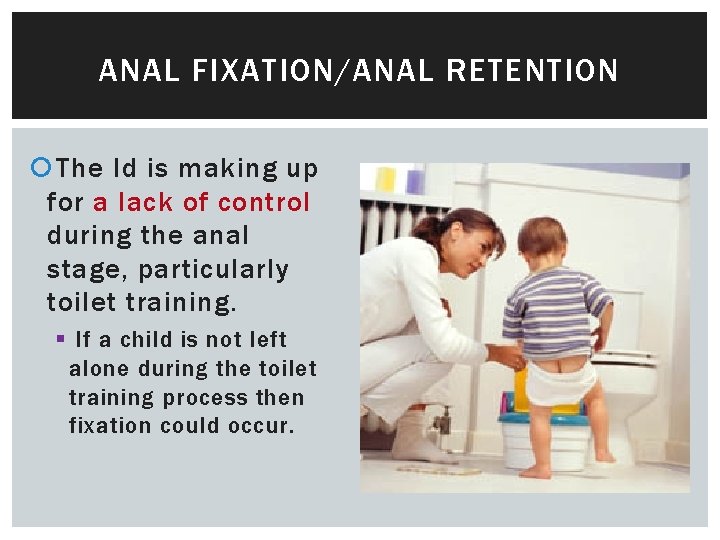 ANAL FIXATION/ANAL RETENTION

The Id is making up for a lack of control during the anal stage, particularly toilet training.

If a child is not left alone during the toilet training process then fixation could occur.